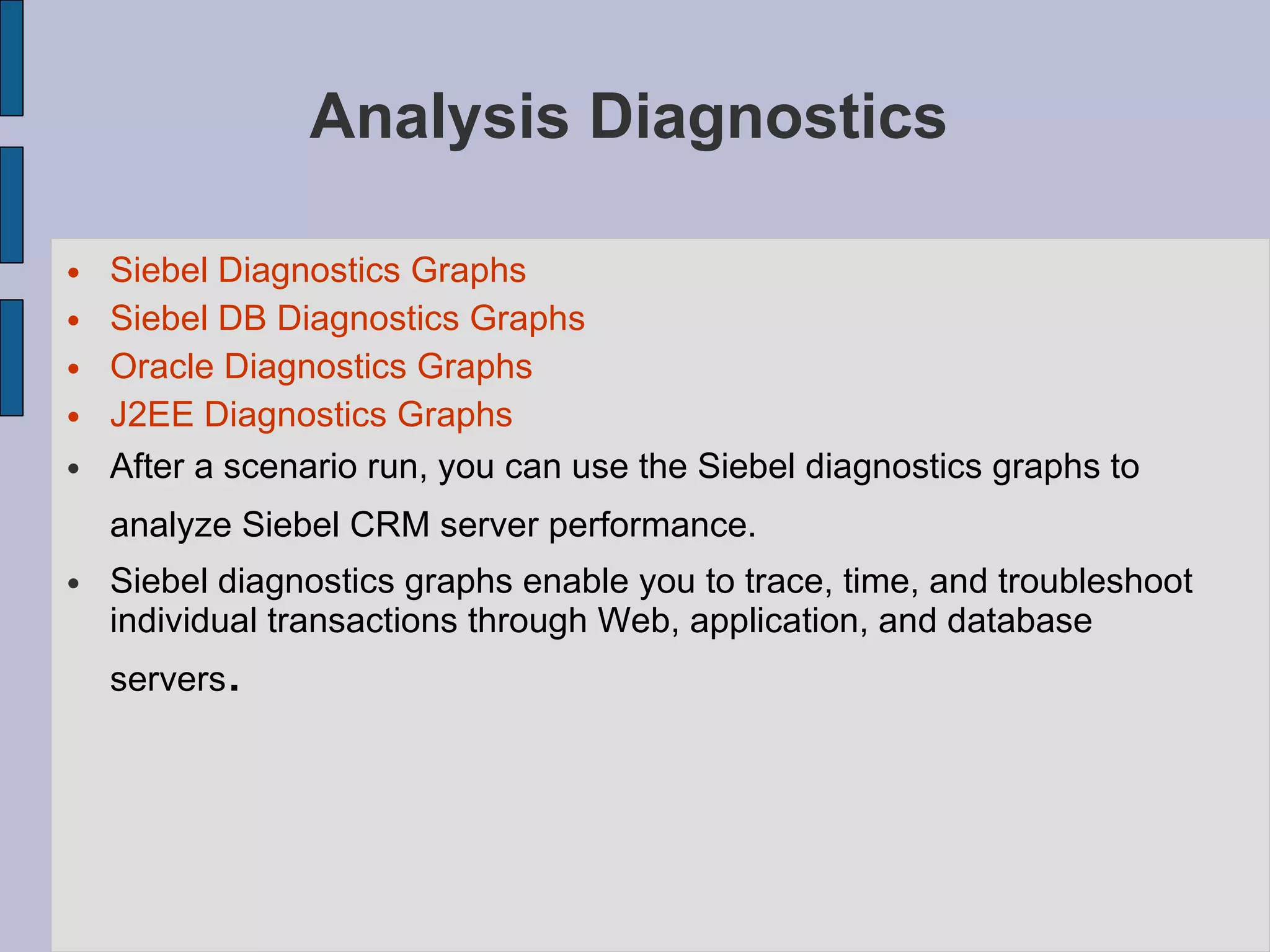 Analysis Diagnostics

- Siebel Diagnostics Graphs
- Siebel DB Diagnostics Graphs
- Oracle Diagnostics Graphs
- J2EE Diagnostics Graphs
- After a scenario run, you can use the Siebel diagnostics graphs to analyze Siebel CRM server performance.
- Siebel diagnostics graphs enable you to trace, time, and troubleshoot individual transactions through Web, application, and database servers.